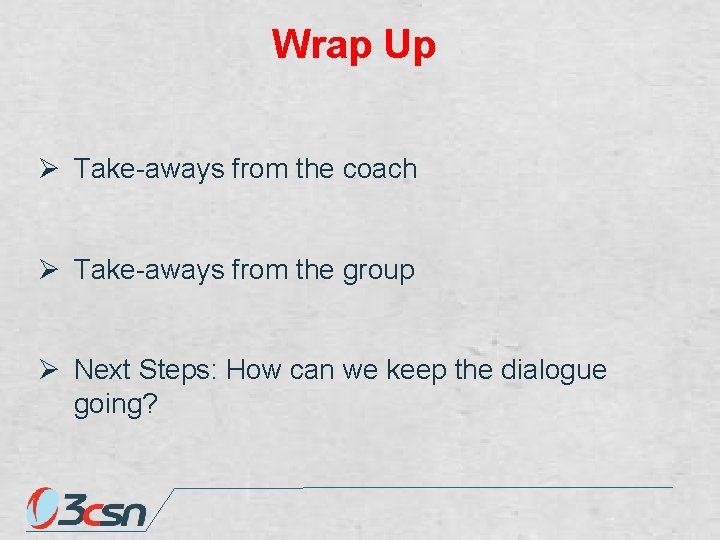 Wrap Up

➢ Take-aways from the coach

➢ Take-aways from the group

➢ Next Steps: How can we keep the dialogue going?

3csn